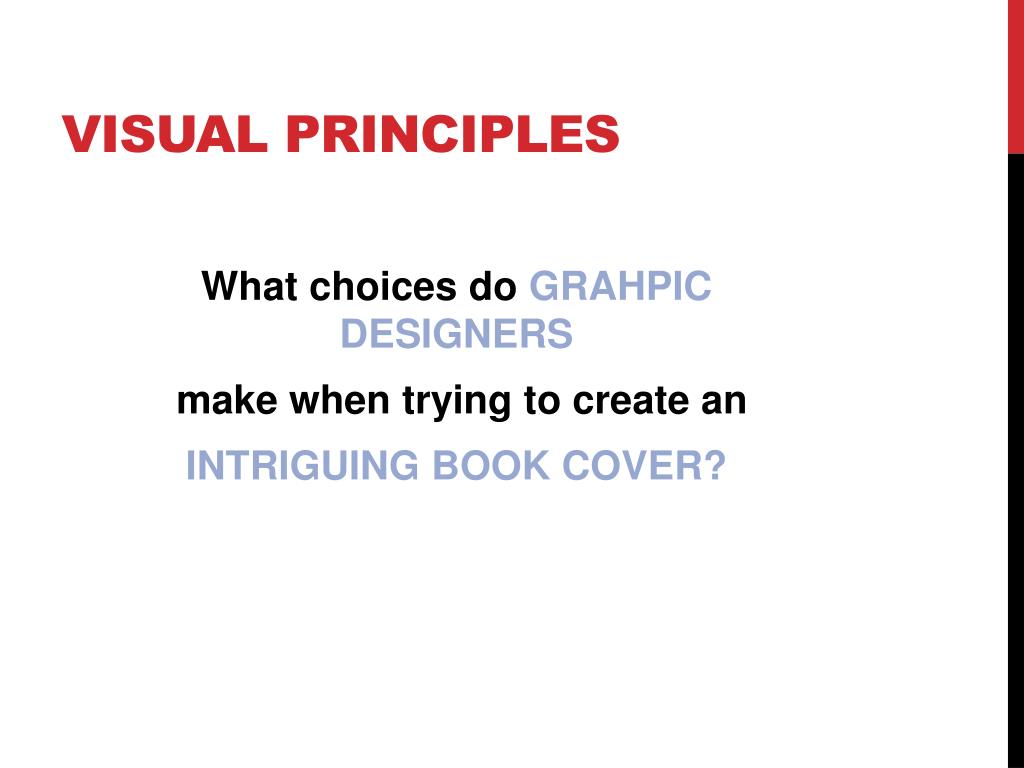 VISUAL PRINCIPLES

What choices do GRAHPIC DESIGNERS

make when trying to create an

INTRIGUING BOOK COVER?